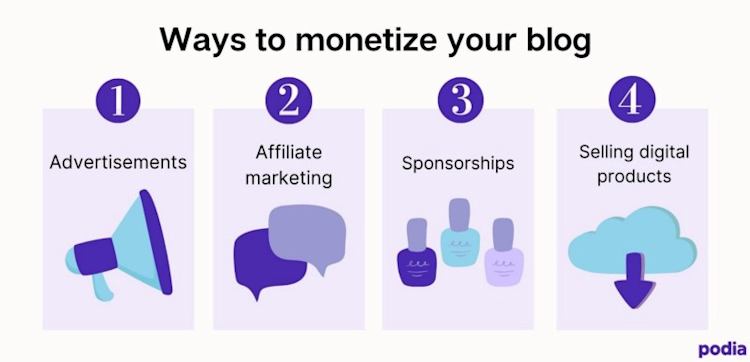 Ways to monetize your blog

1
Advertisements

2
Affiliate marketing

3
Sponsorships

4
Selling digital products

podia